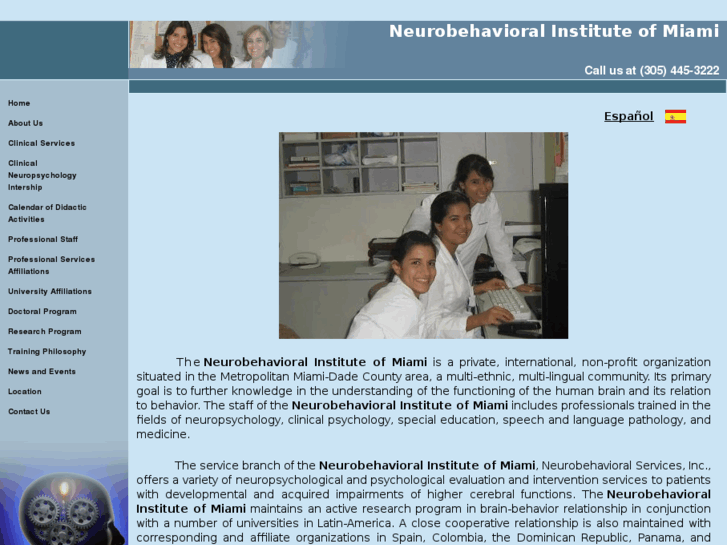 Neurobehavioral Institute of Miami

Call us at (305) 445-3222

Home

About Us

Clinical Services

Clinical Neuropsychology Intership

Calendar of Didactic Activities

Professional Staff

Professional Services Affiliations

University Affiliations

Doctoral Program

Research Program

Training Philosophy

News and Events

Location

Contact Us

Español

The Neurobehavioral Institute of Miami is a private, international, non-profit organization situated in the Metropolitan Miami-Dade County area, a multi-ethnic, multi-lingual community. Its primary goal is to further knowledge in the understanding of the functioning of the human brain and its relation to behavior. The staff of the Neurobehavioral Institute of Miami includes professionals trained in the fields of neuropsychology, clinical psychology, special education, speech and language pathology, and medicine.

The service branch of the Neurobehavioral Institute of Miami, Neurobehavioral Services, Inc., offers a variety of neuropsychological and psychological evaluation and intervention services to patients with developmental and acquired impairments of higher cerebral functions. The Neurobehavioral Institute of Miami maintains an active research program in brain-behavior relationship in conjunction with a number of universities in Latin-America. A close cooperative relationship is also maintained with corresponding and affiliate organizations in Spain, Colombia, the Dominican Republic, Panama, and